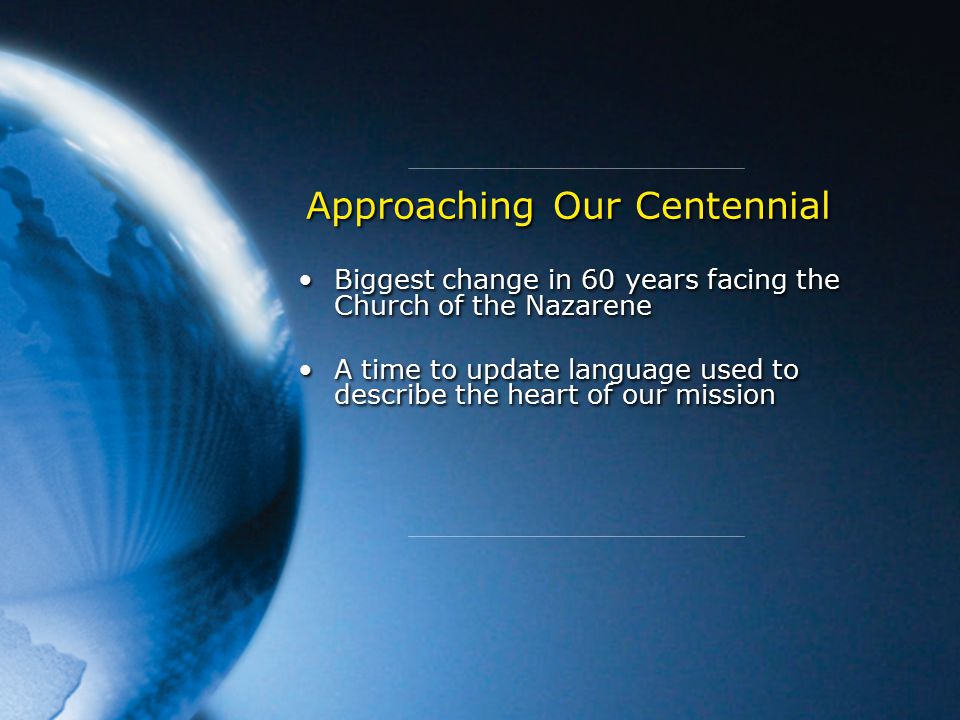 Approaching Our Centennial

• Biggest change in 60 years facing the Church of the Nazarene

• A time to update language used to describe the heart of our mission